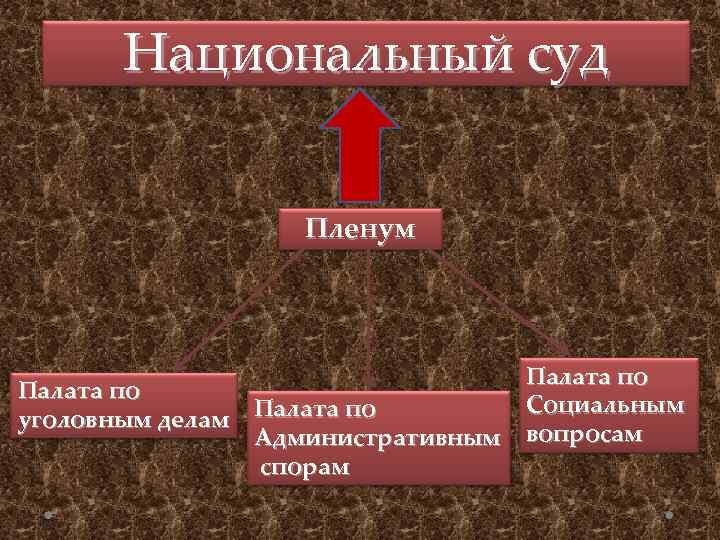 Национальный суд

Пленум

Палата по уголовным делам

Палата по Административным спорам

Палата по Социальным вопросам